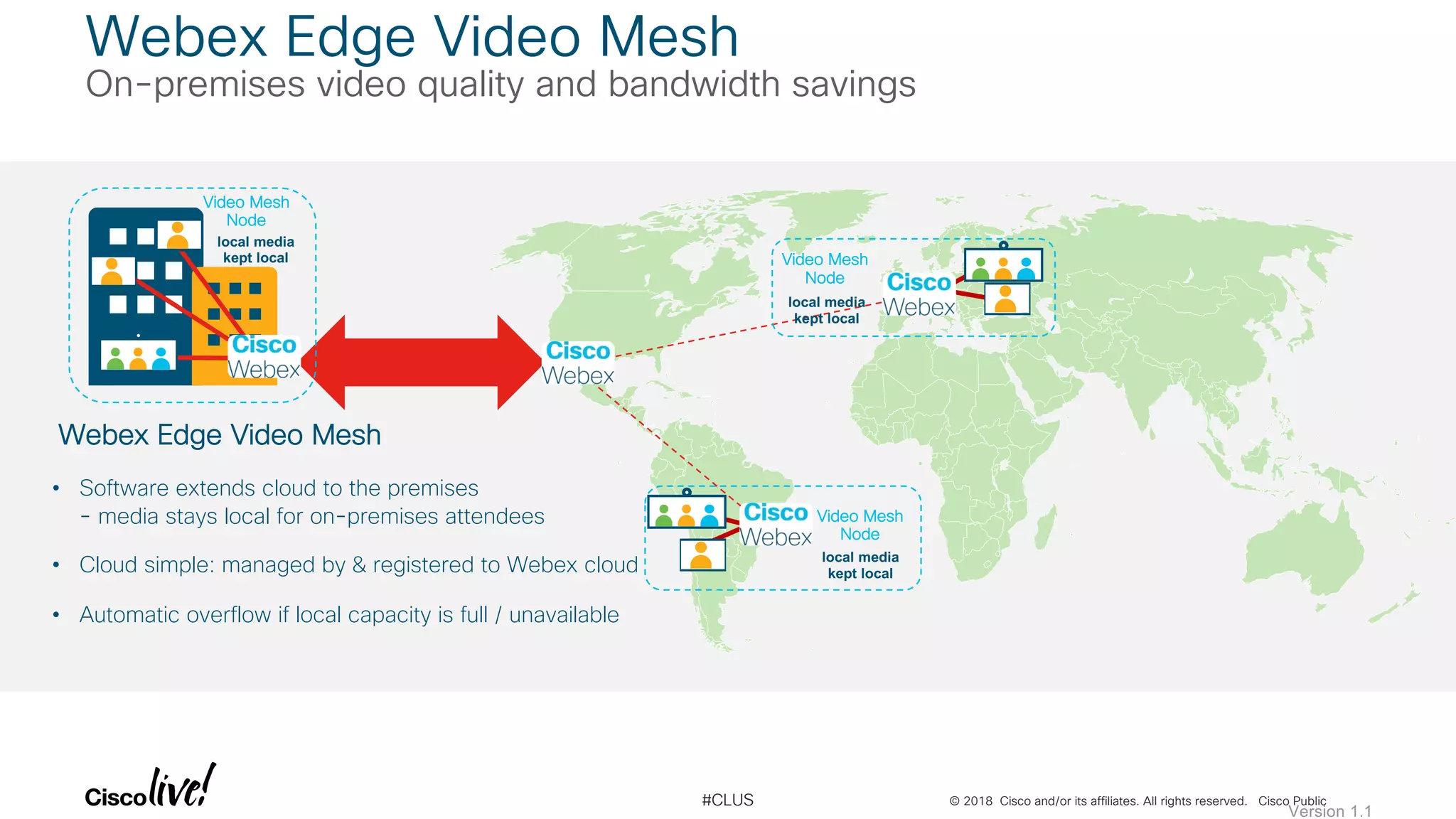 Webex Edge Video Mesh
On-premises video quality and bandwidth savings

Video Mesh Node
local media kept local

Cisco Webex

Cisco Webex

Video Mesh Node
local media kept local

Cisco Webex

Cisco Webex

Video Mesh Node
local media kept local

Webex Edge Video Mesh

• Software extends cloud to the premises
- media stays local for on-premises attendees

• Cloud simple: managed by & registered to Webex cloud

• Automatic overflow if local capacity is full / unavailable

Cisco live!

#CLUS

© 2018 Cisco and/or its affiliates. All rights reserved. Cisco Public

Version 1.1